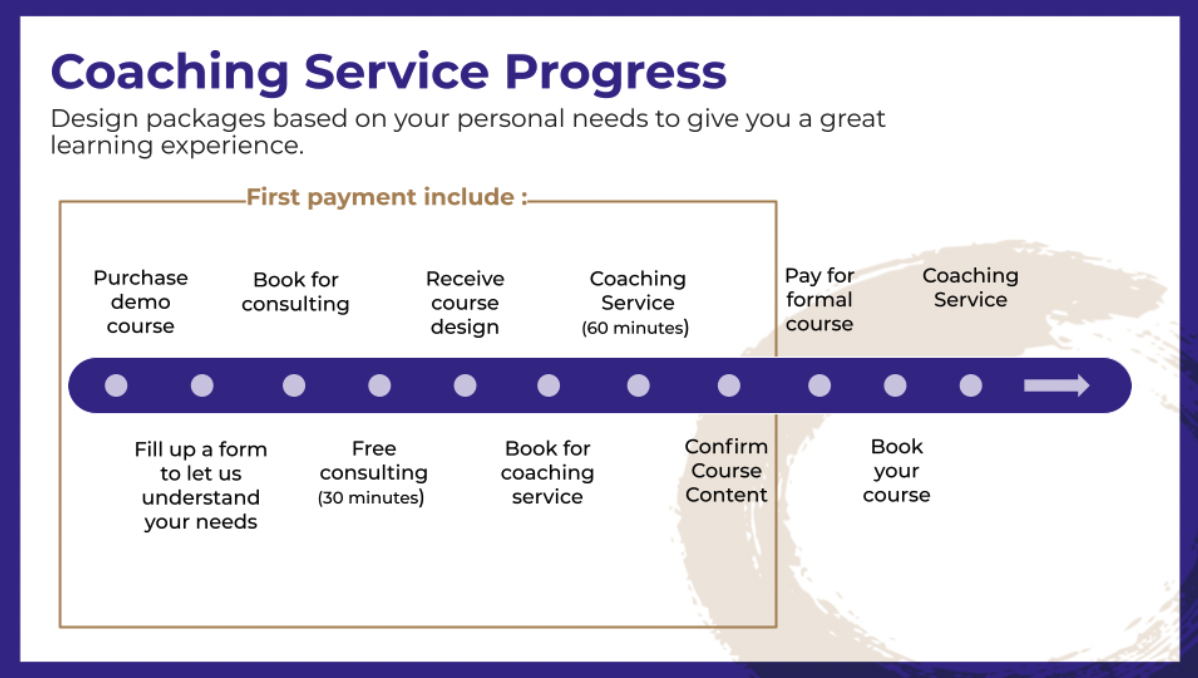 Coaching Service Progress

Design packages based on your personal needs to give you a great learning experience.

First payment include :

Purchase demo course

Fill up a form to let us understand your needs

Book for consulting

Free consulting (30 minutes)

Receive course design

Book for coaching service

Coaching Service (60 minutes)

Confirm Course Content

Pay for formal course

Book your course

Coaching Service